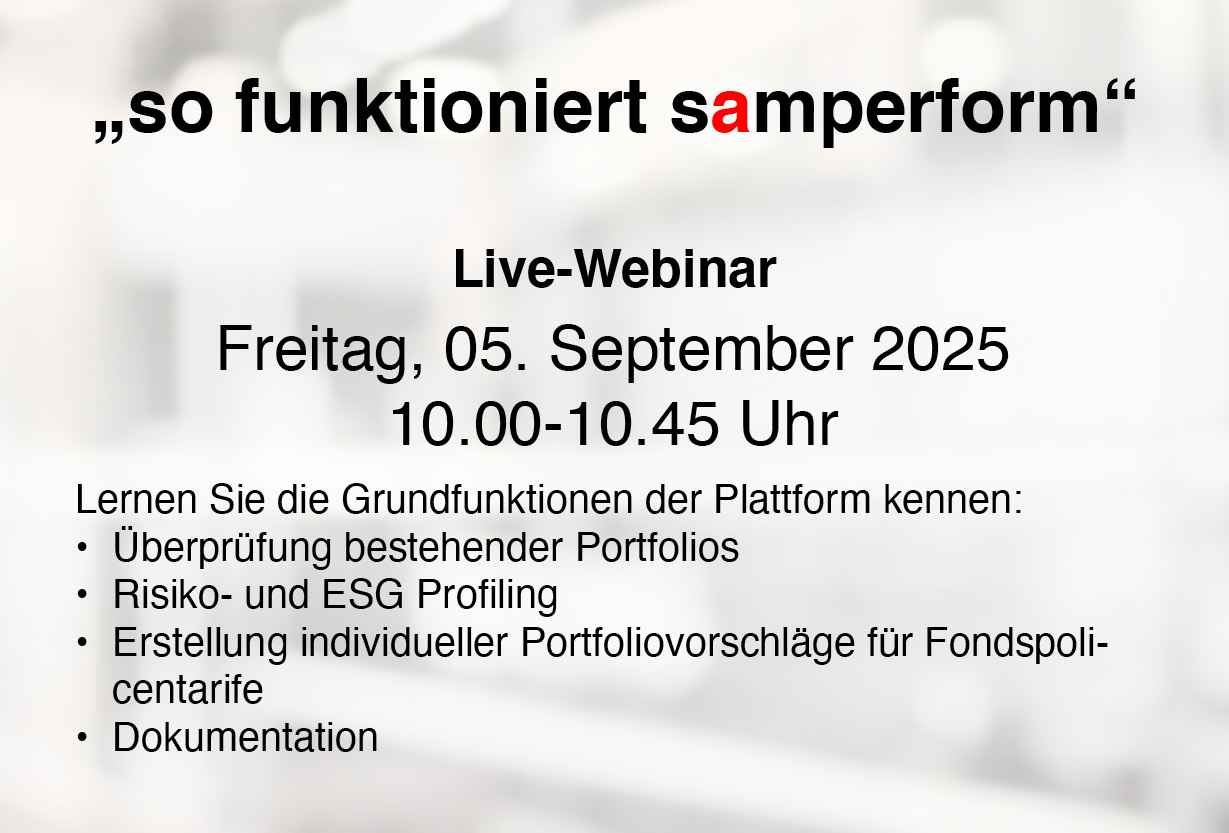 „so funktioniert samperform“

Live-Webinar

Freitag, 05. September 2025
10.00-10.45 Uhr

Lernen Sie die Grundfunktionen der Plattform kennen:
• Überprüfung bestehender Portfolios
• Risiko- und ESG Profiling
• Erstellung individueller Portfoliovorschläge für Fondspolicentarife
• Dokumentation